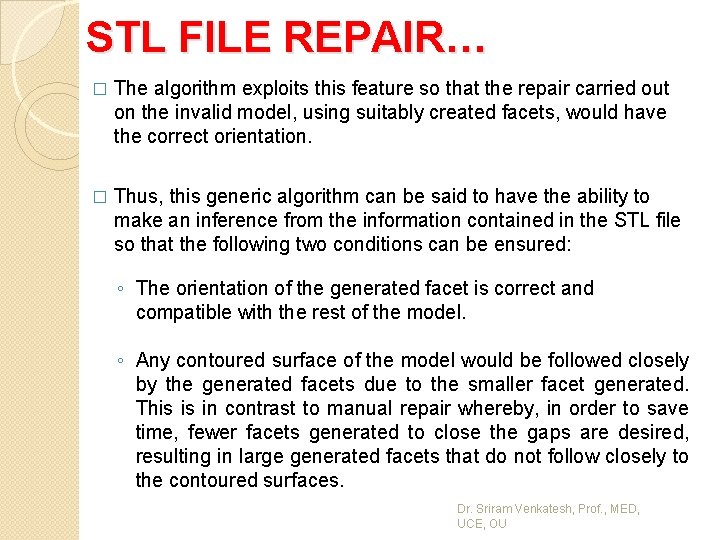 STL FILE REPAIR…

□ The algorithm exploits this feature so that the repair carried out on the invalid model, using suitably created facets, would have the correct orientation.

□ Thus, this generic algorithm can be said to have the ability to make an inference from the information contained in the STL file so that the following two conditions can be ensured:

◦ The orientation of the generated facet is correct and compatible with the rest of the model.

◦ Any contoured surface of the model would be followed closely by the generated facets due to the smaller facet generated. This is in contrast to manual repair whereby, in order to save time, fewer facets generated to close the gaps are desired, resulting in large generated facets that do not follow closely to the contoured surfaces.

Dr. Sriram Venkatesh, Prof., MED, UCE, OU